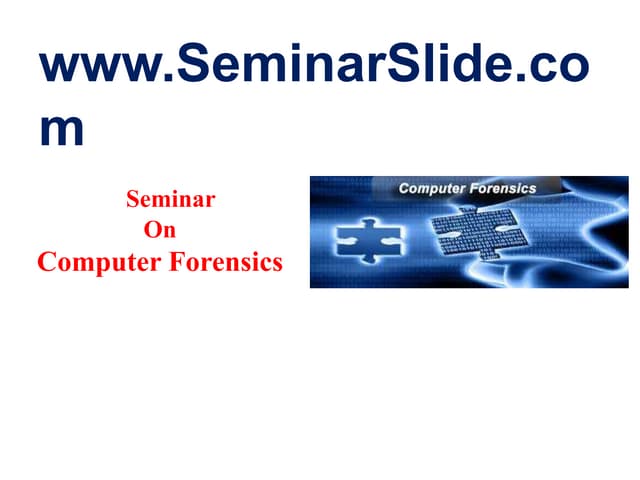 www.SeminarSlide.com

Seminar
On
Computer Forensics

Computer Forensics